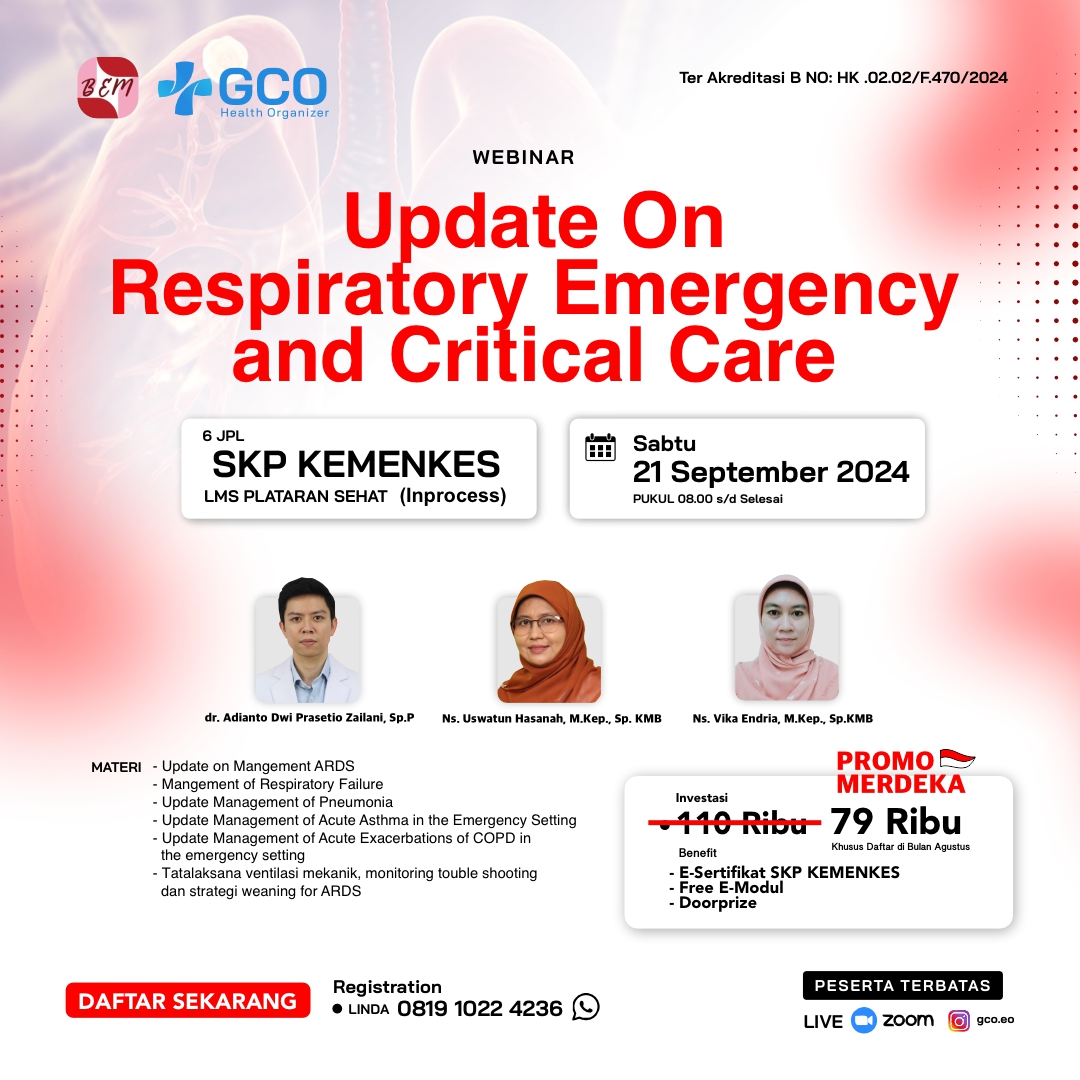 BEM
GCO
Health Organizer

Ter Akreditasi B NO: HK .02.02/F.470/2024

WEBINAR

Update On Respiratory Emergency and Critical Care

6 JPL
SKP KEMENKES
LMS PLATARAN SEHAT (Inprocess)

Sabtu
21 September 2024
PUKUL 08.00 s/d Selesai

dr. Adianto Dwi Prasetio Zailani, Sp.P
Ns. Uswatun Hasanah, M.Kep., Sp. KMB
Ns. Vika Endria, M.Kep., Sp.KMB

MATERI
- Update on Mangement ARDS
- Mangement of Respiratory Failure
- Update Management of Pneumonia
- Update Management of Acute Asthma in the Emergency Setting
- Update Management of Acute Exacerbations of COPD in the emergency setting
- Tatalaksana ventilasi mekanik, monitoring touble shooting dan strategi weaning for ARDS

PROMO MERDEKA
Investasi
110 Ribu
79 Ribu
Khusus Daftar di Bulan Agustus
Benefit
- E-Sertifikat SKP KEMENKES
- Free E-Modul
- Doorprize

DAFTAR SEKARANG

Registration
LINDA 0819 1022 4236

PESERTA TERBATAS
LIVE zoom
gco.eo